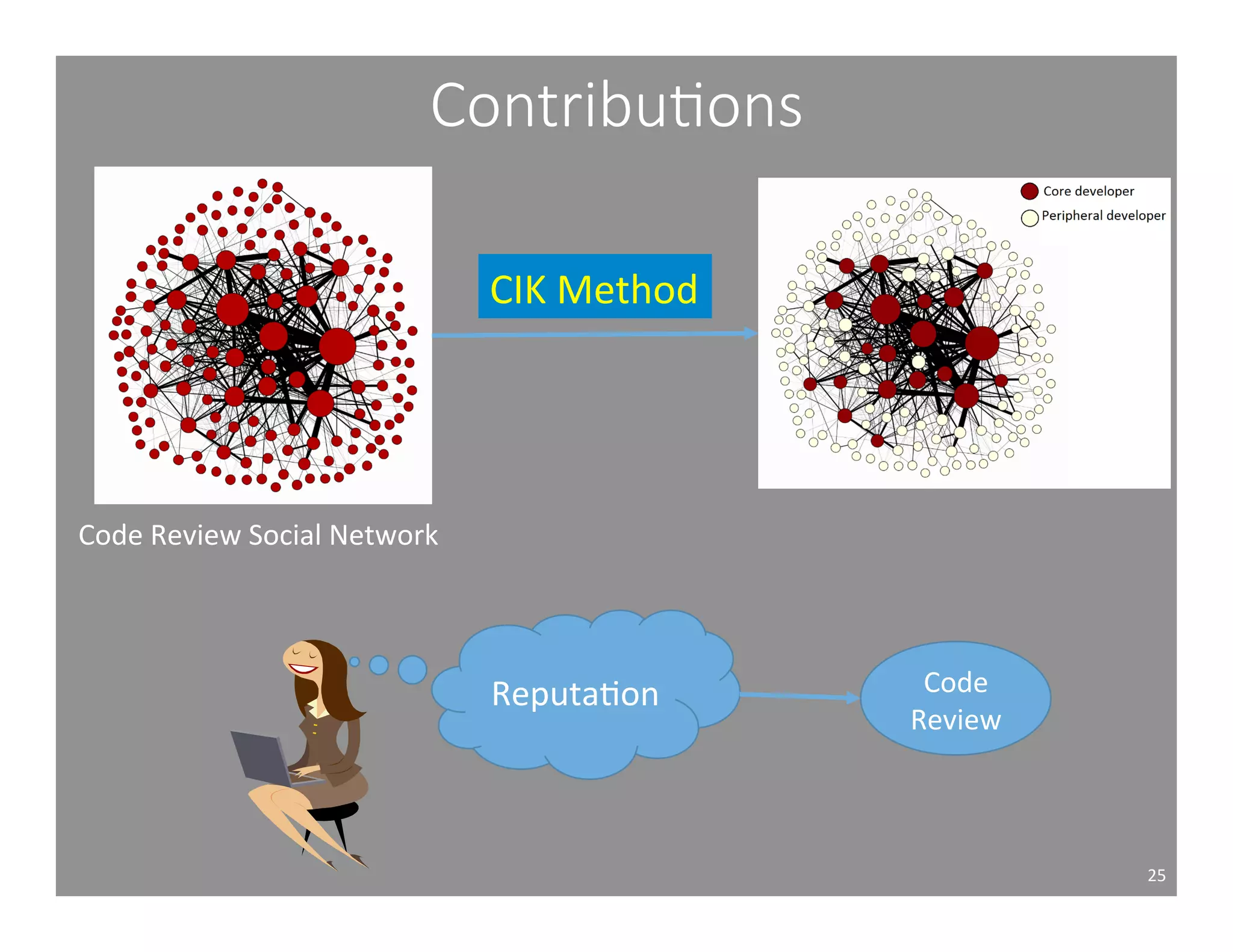 Contributions

CIK Method

Core developer
Peripheral developer

Code Review Social Network

Reputation

Code Review

25